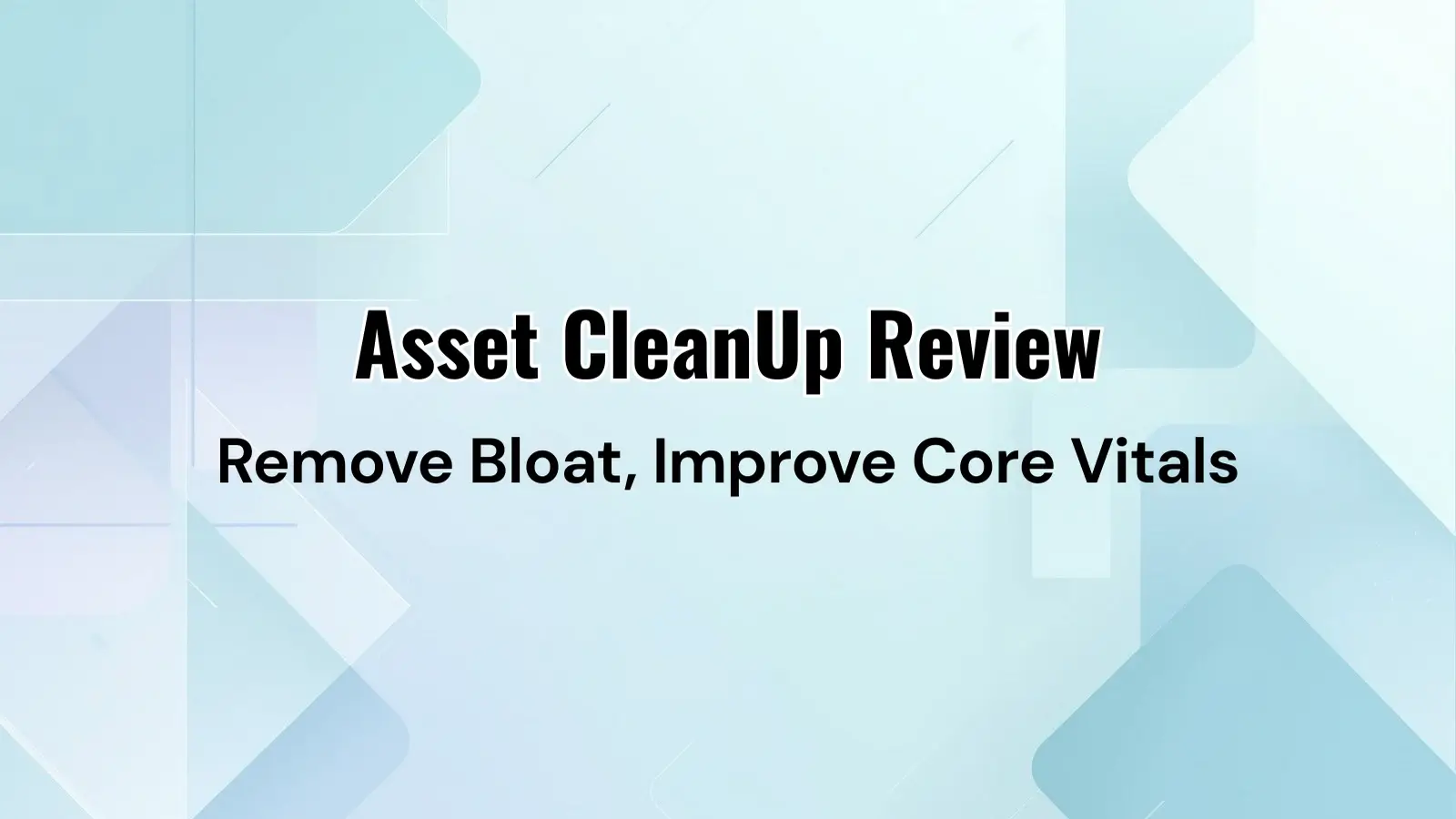 Asset CleanUp Review

Remove Bloat, Improve Core Vitals